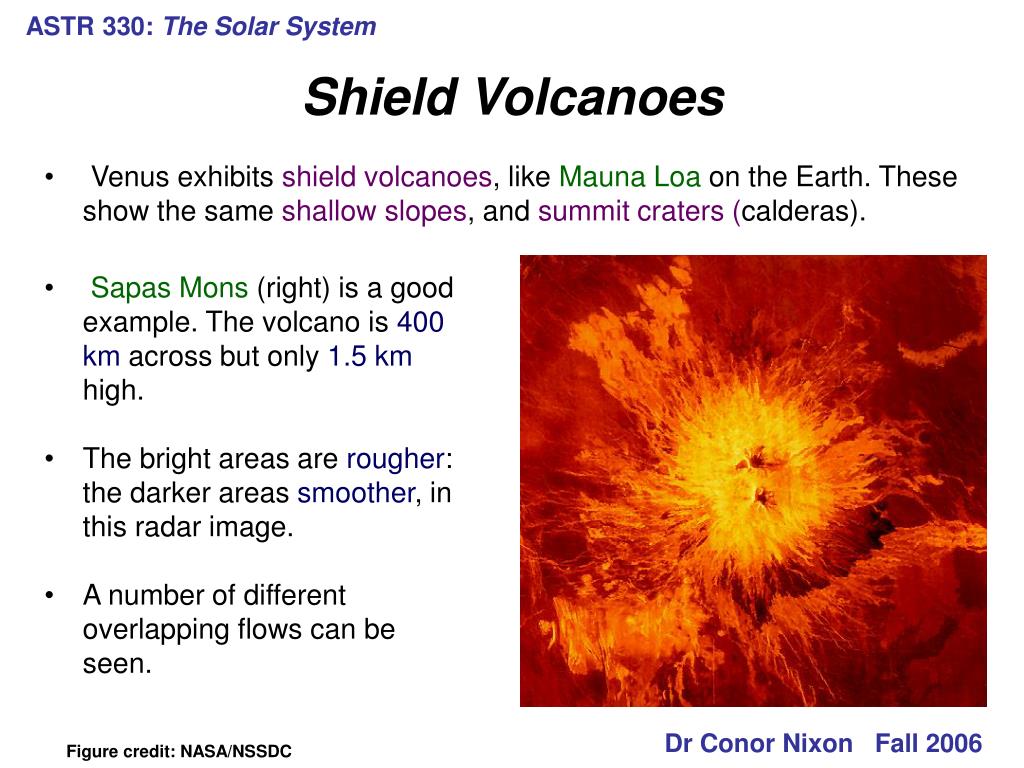 ASTR 330: The Solar System

Shield Volcanoes

• Venus exhibits shield volcanoes, like Mauna Loa on the Earth. These show the same shallow slopes, and summit craters (calderas).

• Sapas Mons (right) is a good example. The volcano is 400 km across but only 1.5 km high.

• The bright areas are rougher: the darker areas smoother, in this radar image.

• A number of different overlapping flows can be seen.

Figure credit: NASA/NSSDC

Dr Conor Nixon Fall 2006